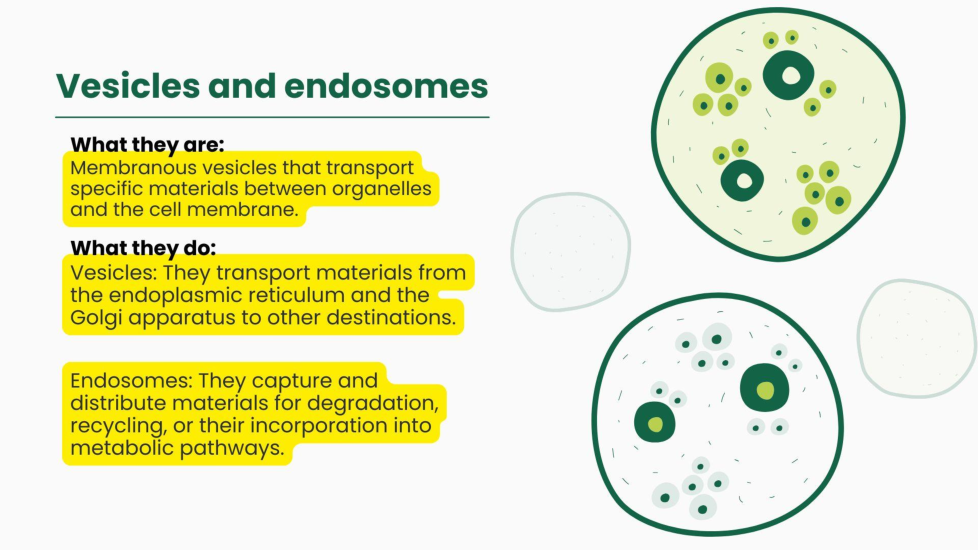 Vesicles and endosomes

What they are:
Membranous vesicles that transport specific materials between organelles and the cell membrane.

What they do:
Vesicles: They transport materials from the endoplasmic reticulum and the Golgi apparatus to other destinations.

Endosomes: They capture and distribute materials for degradation, recycling, or their incorporation into metabolic pathways.